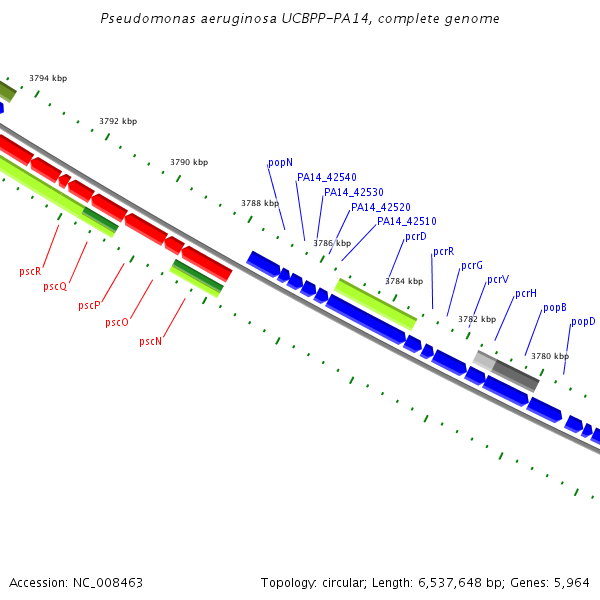 Pseudomonas aeruginosa UCBPP-PA14, complete genome

3794 kbp
3792 kbp
3790 kbp
3788 kbp
3786 kbp
3784 kbp
3782 kbp
3780 kbp

popN
PA14_42540
PA14_42530
PA14_42520
PA14_42510
pcrD
pcrR
pcrG
pcrV
pcrH
popB
popD

pscR
pscQ
pscP
pscO
pscN

Accession: NC_008463

Topology: circular; Length: 6,537,648 bp; Genes: 5,964